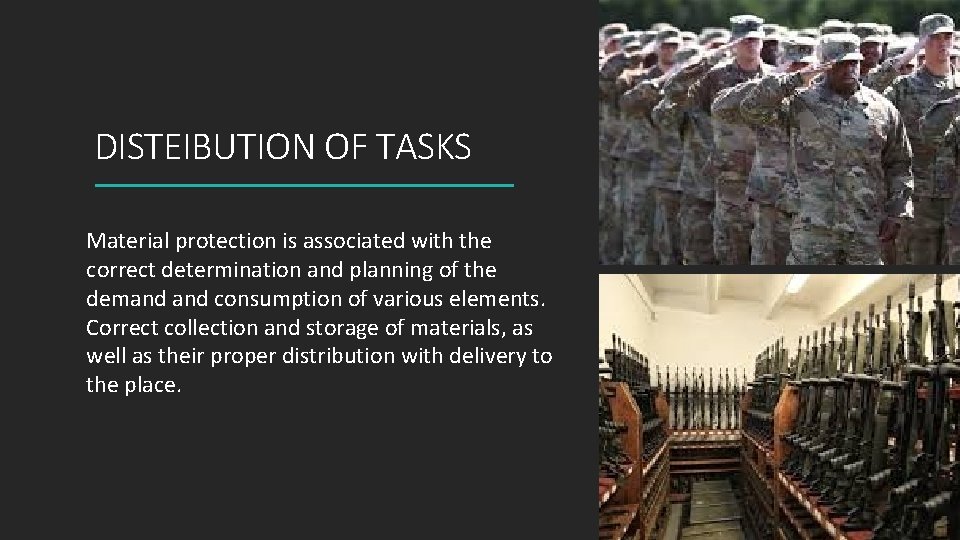 DISTEIBUTION OF TASKS

Material protection is associated with the correct determination and planning of the demand and consumption of various elements. Correct collection and storage of materials, as well as their proper distribution with delivery to the place.